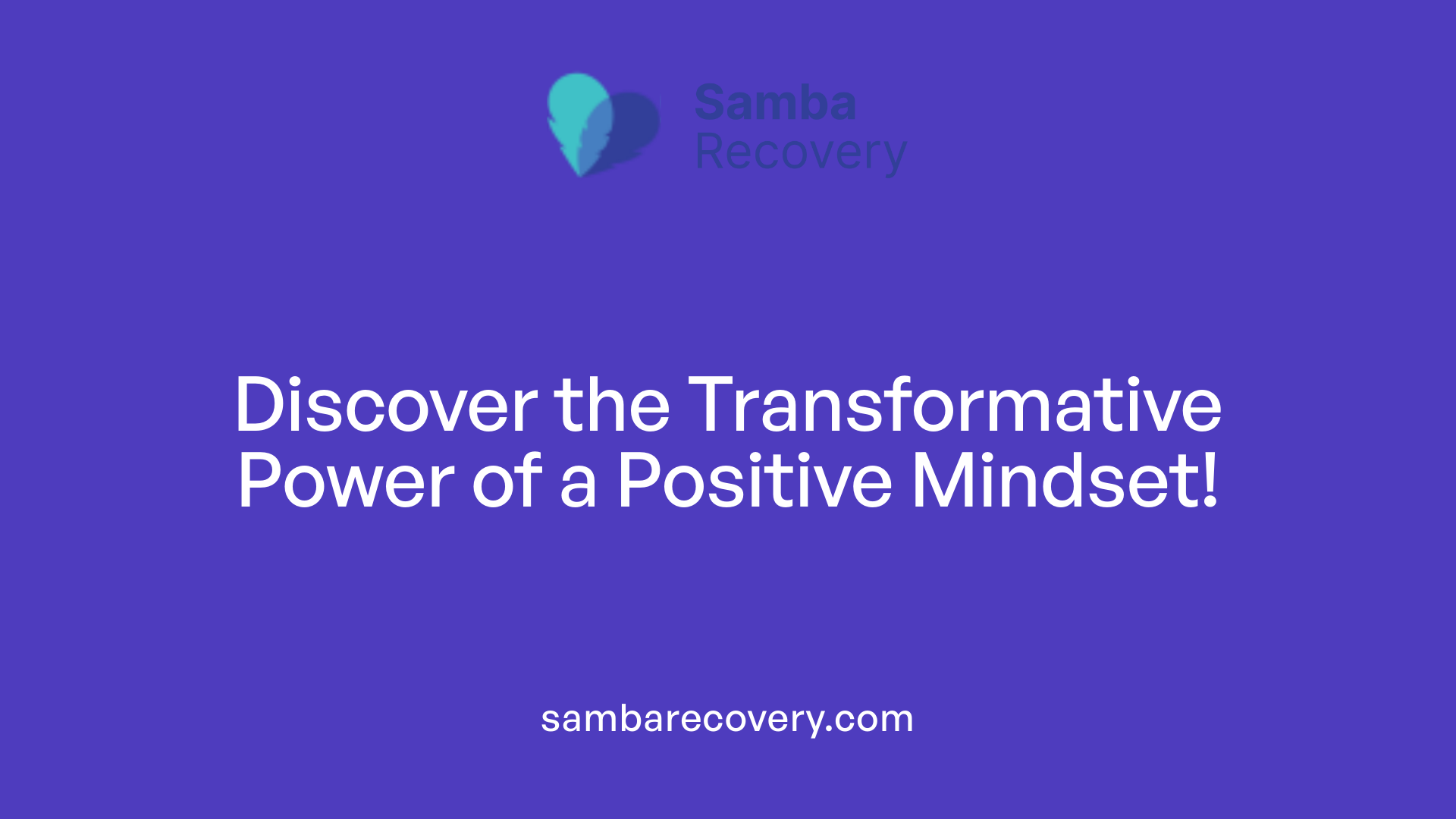 Samba
Recovery

Discover the Transformative Power of a Positive Mindset!

sambarecovery.com